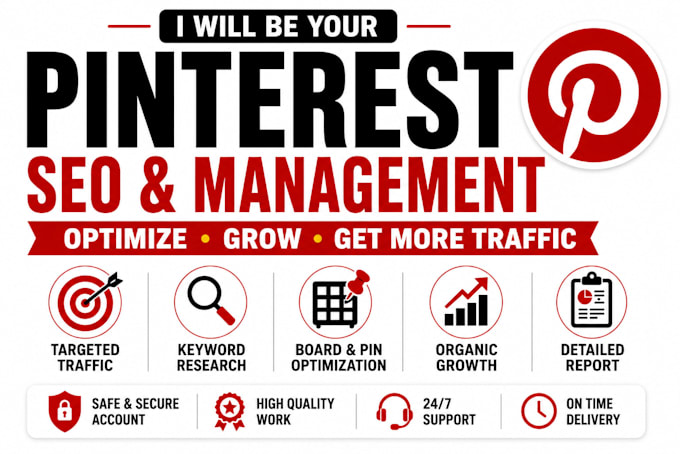 I WILL BE YOUR

PINTEREST

SEO & MANAGEMENT

OPTIMIZE • GROW • GET MORE TRAFFIC

TARGETED TRAFFIC

KEYWORD RESEARCH

BOARD & PIN OPTIMIZATION

ORGANIC GROWTH

DETAILED REPORT

SAFE & SECURE ACCOUNT

HIGH QUALITY WORK

24/7 SUPPORT

ON TIME DELIVERY